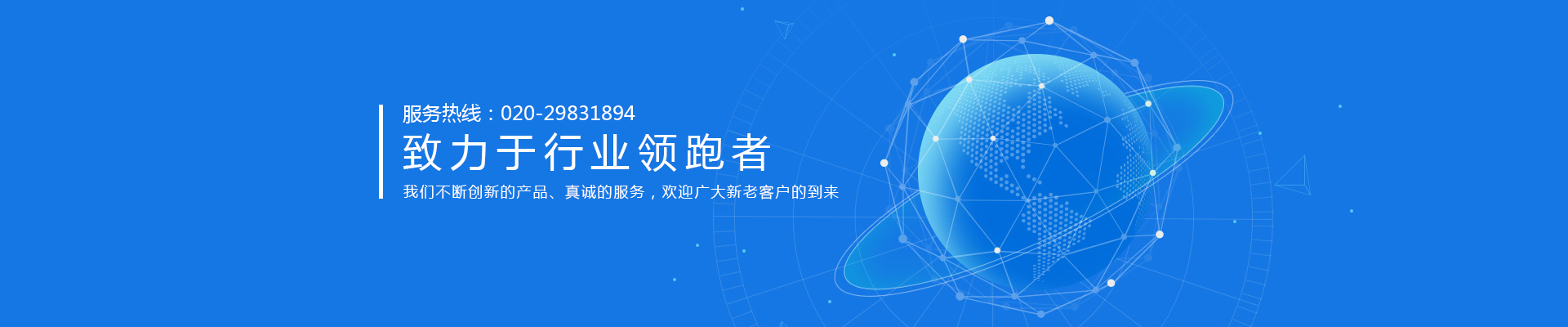 服务热线：020-29831894
致力于行业领跑者
我们不断创新的产品、真诚的服务，欢迎广大新老客户的到来